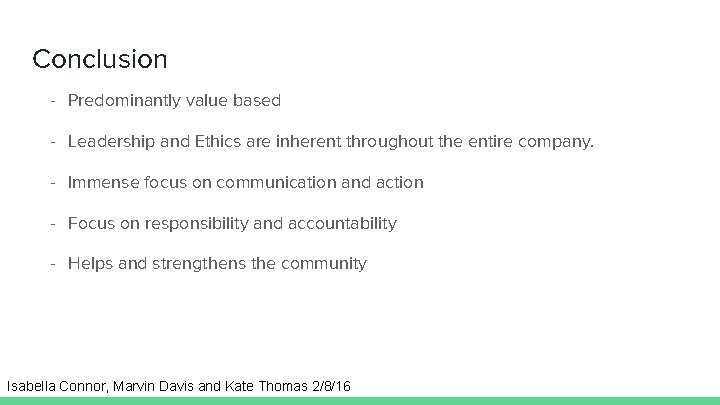 Conclusion

- Predominantly value based

- Leadership and Ethics are inherent throughout the entire company.

- Immense focus on communication and action

- Focus on responsibility and accountability

- Helps and strengthens the community

Isabella Connor, Marvin Davis and Kate Thomas 2/8/16